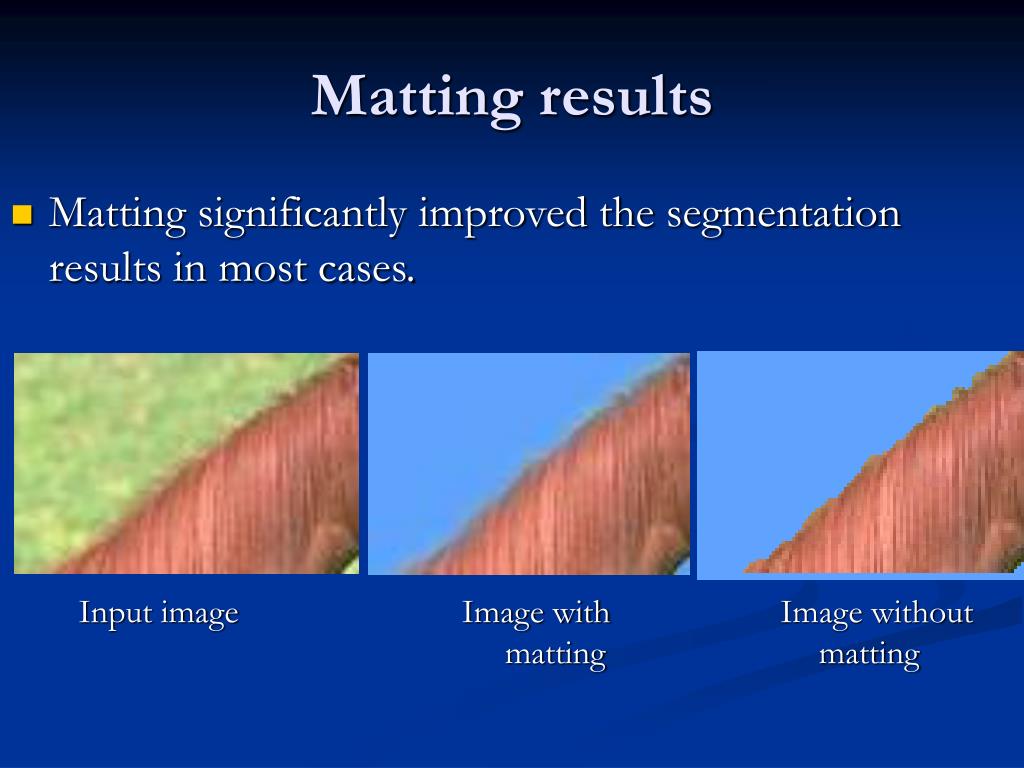 Matting results

Matting significantly improved the segmentation results in most cases.

Input image

Image with matting

Image without matting